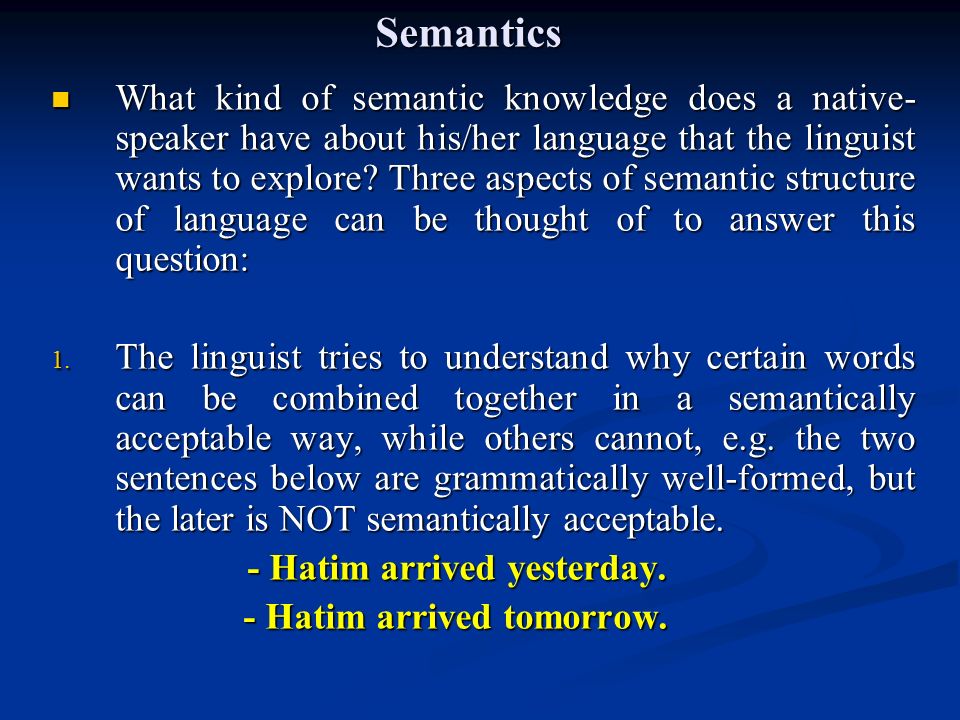 Semantics

What kind of semantic knowledge does a native-speaker have about his/her language that the linguist wants to explore? Three aspects of semantic structure of language can be thought of to answer this question:

1. The linguist tries to understand why certain words can be combined together in a semantically acceptable way, while others cannot, e.g. the two sentences below are grammatically well-formed, but the later is NOT semantically acceptable.

- Hatim arrived yesterday.
- Hatim arrived tomorrow.